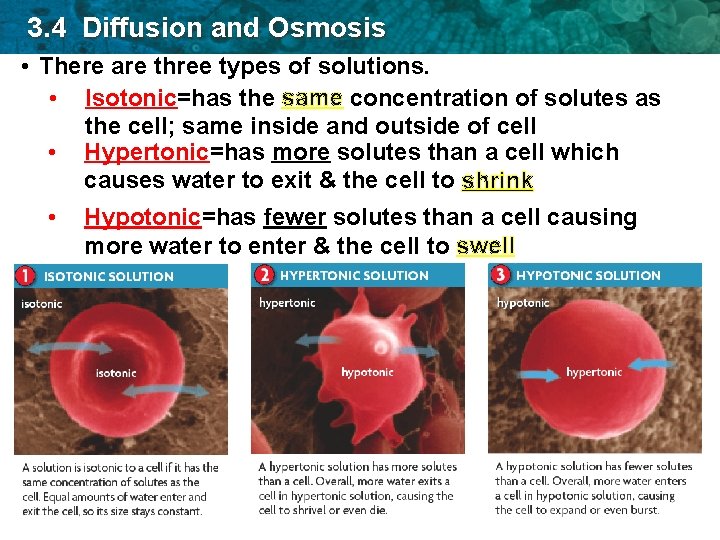 3.4 Diffusion and Osmosis

• There are three types of solutions.

• Isotonic=has the same concentration of solutes as the cell; same inside and outside of cell

• Hypertonic=has more solutes than a cell which causes water to exit & the cell to shrink

• Hypotonic=has fewer solutes than a cell causing more water to enter & the cell to swell

1 ISOTONIC SOLUTION

isotonic

isotonic

A solution is isotonic to a cell if it has the same concentration of solutes as the cell. Equal amounts of water enter and exit the cell, so its size stays constant.

2 HYPERTONIC SOLUTION

hypertonic

hypotonic

A hypertonic solution has more solutes than a cell. Overall, more water exits a cell in hypertonic solution, causing the cell to shrivel or even die.

3 HYPOTONIC SOLUTION

hypotonic

hypertonic

A hypotonic solution has fewer solutes than a cell. Overall, more water enters a cell in hypotonic solution, causing the cell to expand or even burst.